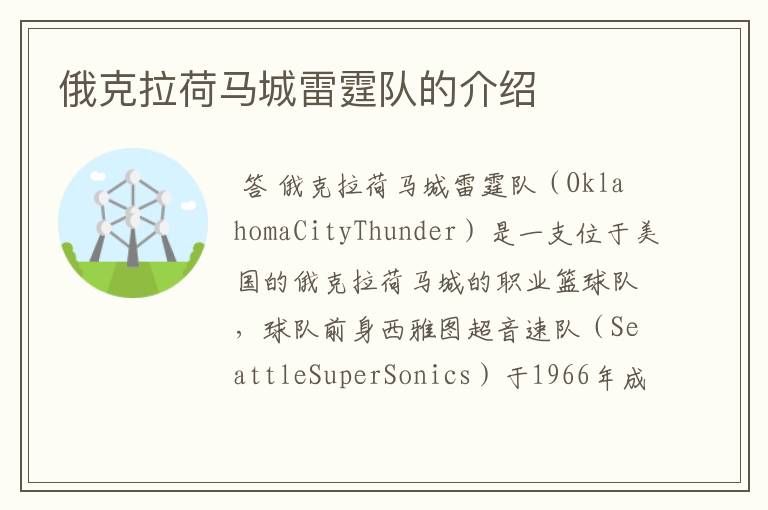 俄克拉荷马城雷霆队的介绍

答 俄克拉荷马城雷霆队（OklahomaCityThunder）是一支位于美国的俄克拉荷马城的职业篮球队，球队前身西雅图超音速队（SeattleSuperSonics）于1966年成